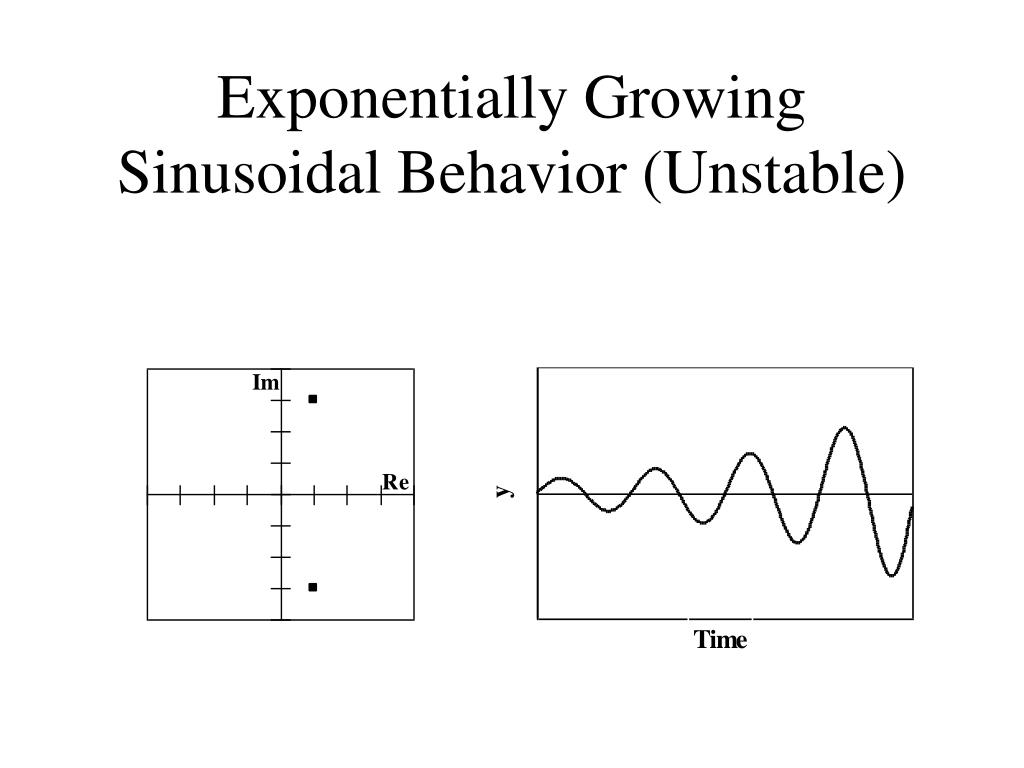 Exponentially Growing
Sinusoidal Behavior (Unstable)

Im
Re

y
Time